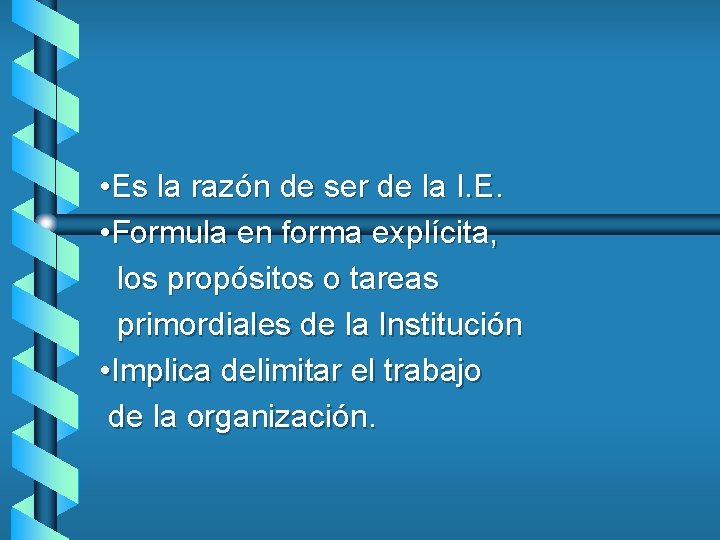 •Es la razón de ser de la I.E.

•Formula en forma explícita, los propósitos o tareas primordiales de la Institución

•Implica delimitar el trabajo de la organización.